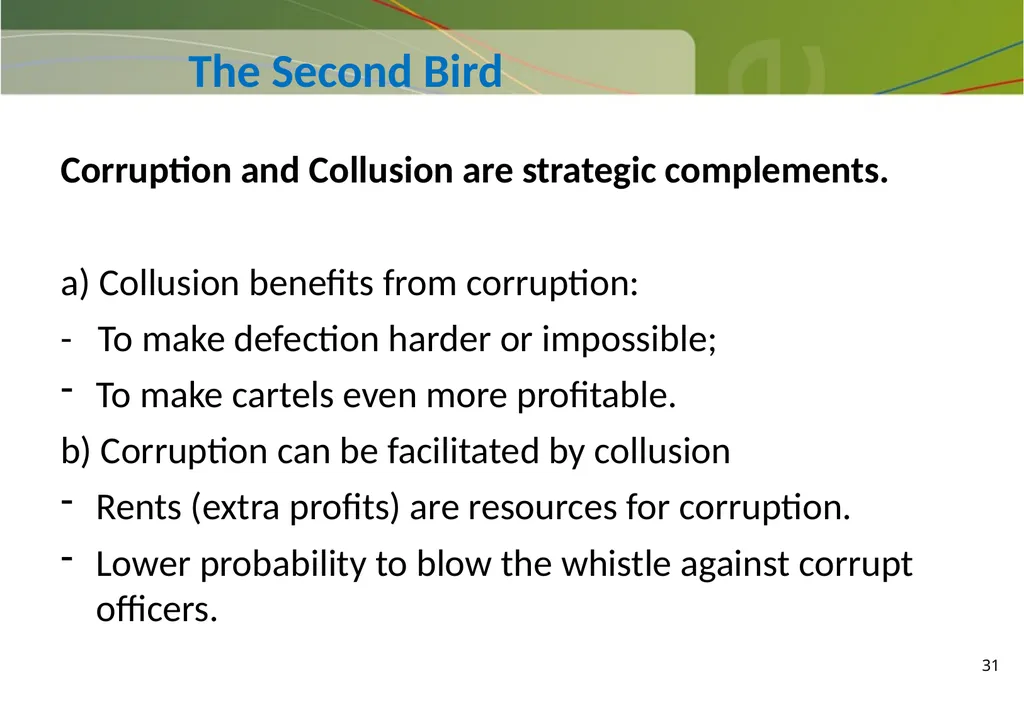 The Second Bird

Corruption and Collusion are strategic complements.

a) Collusion benefits from corruption:

- To make defection harder or impossible;

- To make cartels even more profitable.

b) Corruption can be facilitated by collusion

- Rents (extra profits) are resources for corruption.

- Lower probability to blow the whistle against corrupt officers.

31